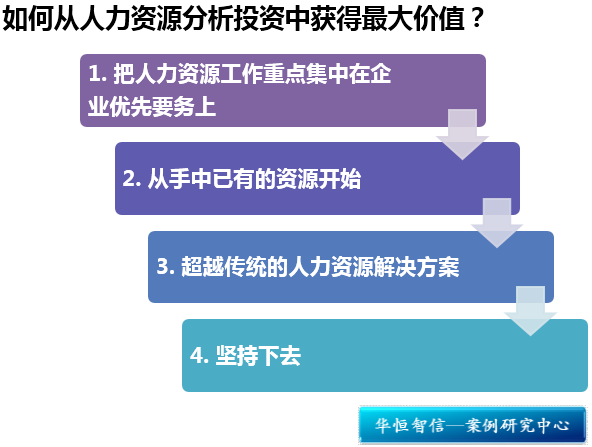 如何从人力资源分析投资中获得最大价值？

1. 把人力资源工作重点集中在企业优先要务上

2. 从手中已有的资源开始

3. 超越传统的人力资源解决方案

4. 坚持下去

华恒智信—案例研究中心